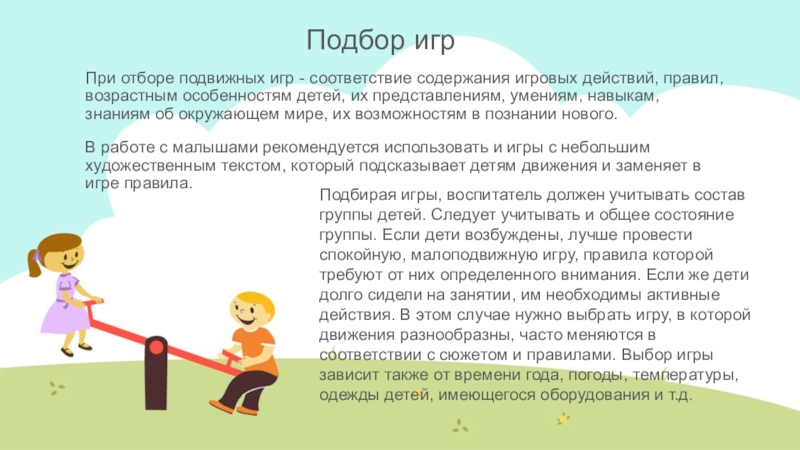 Подбор игр

При отборе подвижных игр - соответствие содержания игровых действий, правил, возрастным особенностям детей, их представлениям, умениям, навыкам, знаниям об окружающем мире, их возможностям в познании нового.

В работе с малышами рекомендуется использовать и игры с небольшим художественным текстом, который подсказывает детям движения и заменяет в игре правила.

Подбирая игры, воспитатель должен учитывать состав группы детей. Следует учитывать и общее состояние группы. Если дети возбуждены, лучше провести спокойную, малоподвижную игру, правила которой требуют от них определенного внимания. Если же дети долго сидели на занятии, им необходимы активные действия. В этом случае нужно выбрать игру, в которой движения разнообразны, часто меняются в соответствии с сюжетом и правилами. Выбор игры зависит также от времени года, погоды, температуры, одежды детей, имеющегося оборудования и т.д.